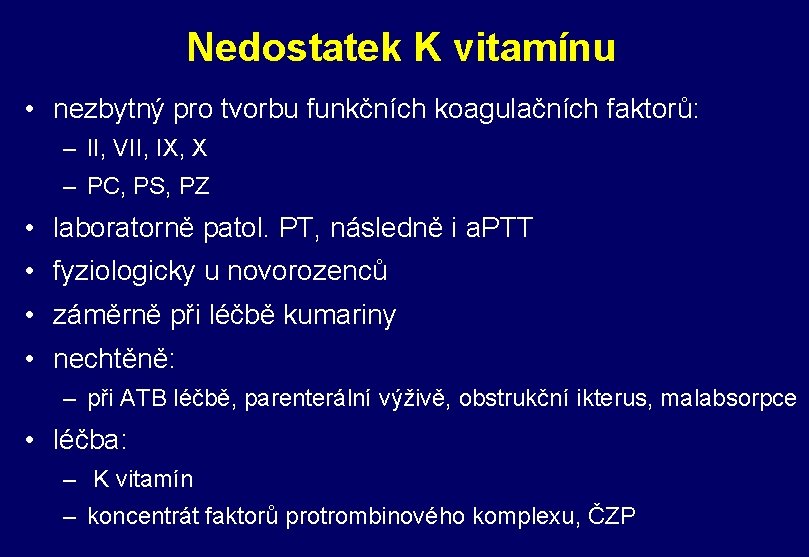 Nedostatek K vitamínu

• nezbytný pro tvorbu funkčních koagulačních faktorů:
– II, VII, IX, X
– PC, PS, PZ
• laboratorně patol. PT, následně i aPTT
• fyziologicky u novorozenců
• záměrně při léčbě kumariny
• nechtěně:
– při ATB léčbě, parenterální výživě, obstrukční ikterus, malabsorpce
• léčba:
– K vitamín
– koncentrát faktorů protrombinového komplexu, ČZP